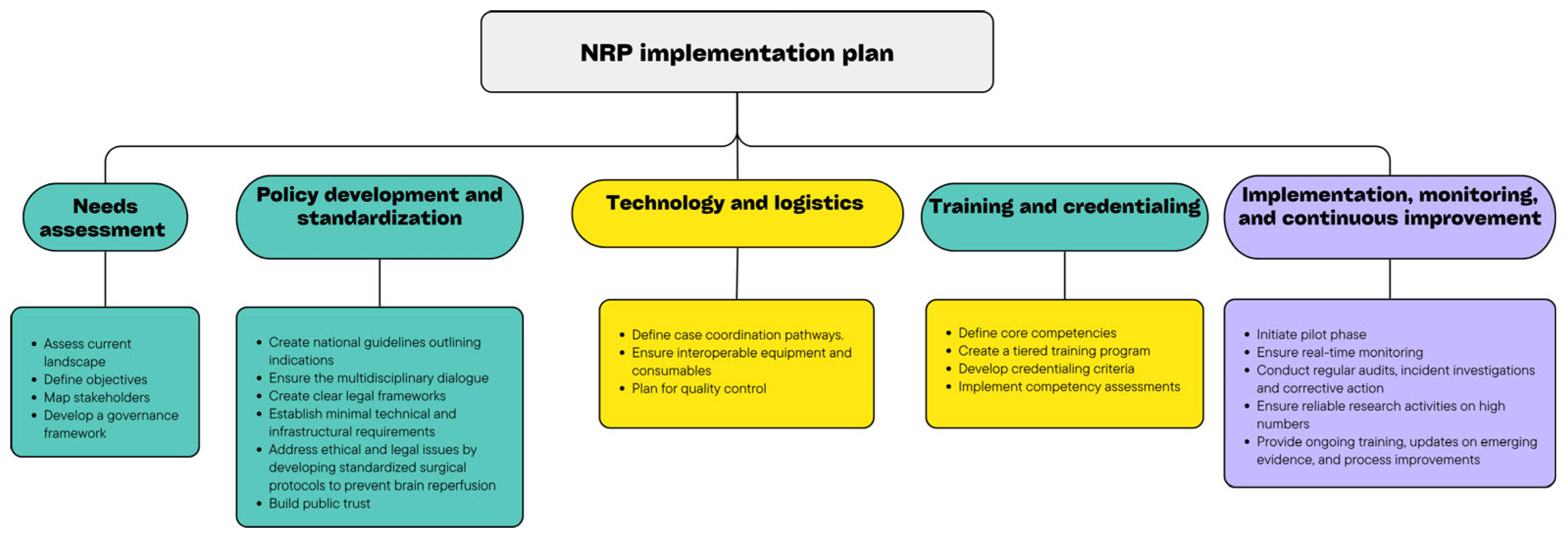 NRP implementation plan

Needs assessment

- Assess current landscape
- Define objectives
- Map stakeholders
- Develop a governance framework

Policy development and standardization

- Create national guidelines outlining indications
- Ensure the multidisciplinary dialogue
- Create clear legal frameworks
- Establish minimal technical and infrastructural requirements
- Address ethical and legal issues by developing standardized surgical protocols to prevent brain reperfusion
- Build public trust

Technology and logistics

- Define case coordination pathways.
- Ensure interoperable equipment and consumables
- Plan for quality control

Training and credentialing

- Define core competencies
- Create a tiered training program
- Develop credentialing criteria
- Implement competency assessments

Implementation, monitoring, and continuous improvement

- Initiate pilot phase
- Ensure real-time monitoring
- Conduct regular audits, incident investigations and corrective action
- Ensure reliable research activities on high numbers
- Provide ongoing training, updates on emerging evidence, and process improvements